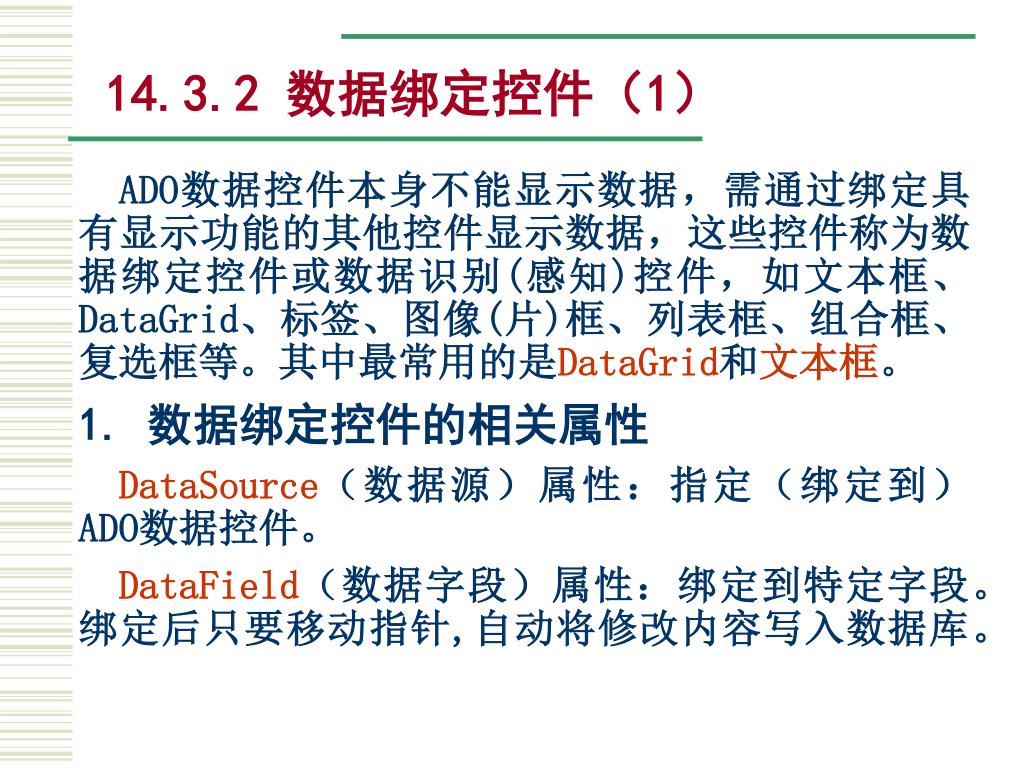 14.3.2 数据绑定控件（1）

ADO数据控件本身不能显示数据，需通过绑定具有显示功能的其他控件显示数据，这些控件称为数据绑定控件或数据识别(感知)控件，如文本框、DataGrid、标签、图像(片)框、列表框、组合框、复选框等。其中最常用的是DataGrid和文本框。

1. 数据绑定控件的相关属性

DataSource（数据源）属性：指定（绑定到）ADO数据控件。

DataField（数据字段）属性：绑定到特定字段。绑定后只要移动指针,自动将修改内容写入数据库。